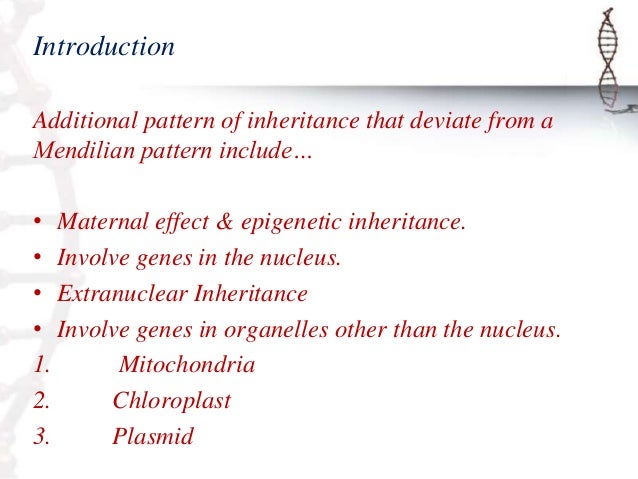 Introduction

Additional pattern of inheritance that deviate from a Mendilian pattern include…

• Maternal effect & epigenetic inheritance.
• Involve genes in the nucleus.
• Extranuclear Inheritance
• Involve genes in organelles other than the nucleus.
1. Mitochondria
2. Chloroplast
3. Plasmid